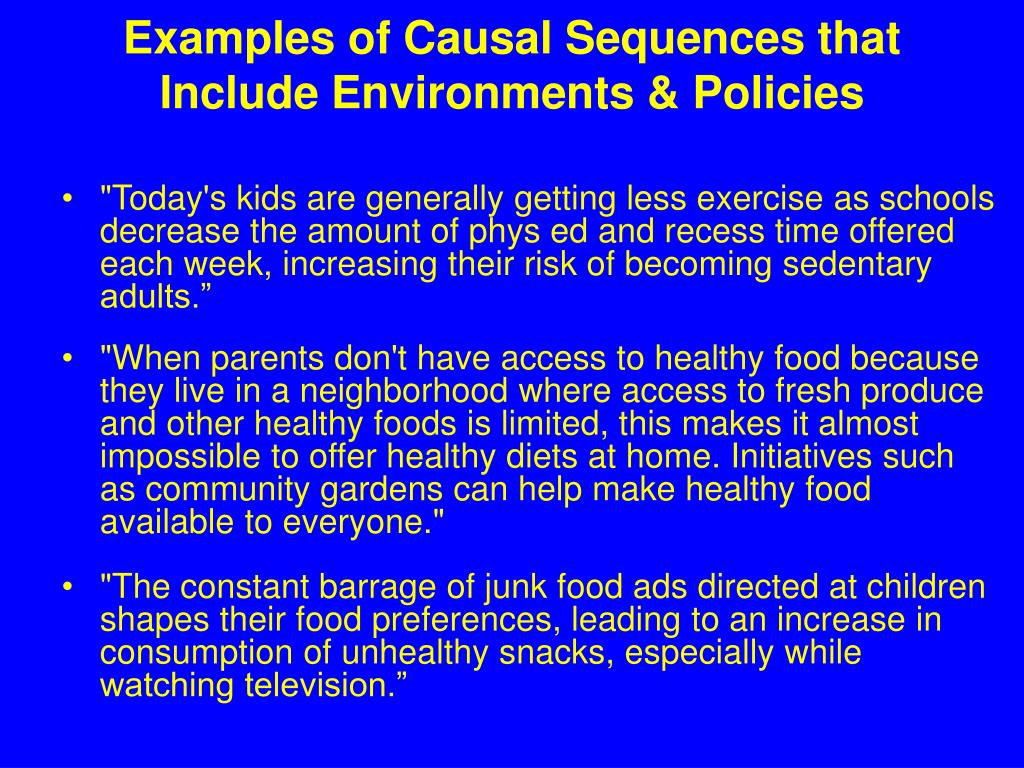 Examples of Causal Sequences that Include Environments & Policies

• "Today's kids are generally getting less exercise as schools decrease the amount of phys ed and recess time offered each week, increasing their risk of becoming sedentary adults.”

• "When parents don't have access to healthy food because they live in a neighborhood where access to fresh produce and other healthy foods is limited, this makes it almost impossible to offer healthy diets at home. Initiatives such as community gardens can help make healthy food available to everyone."

• "The constant barrage of junk food ads directed at children shapes their food preferences, leading to an increase in consumption of unhealthy snacks, especially while watching television.”